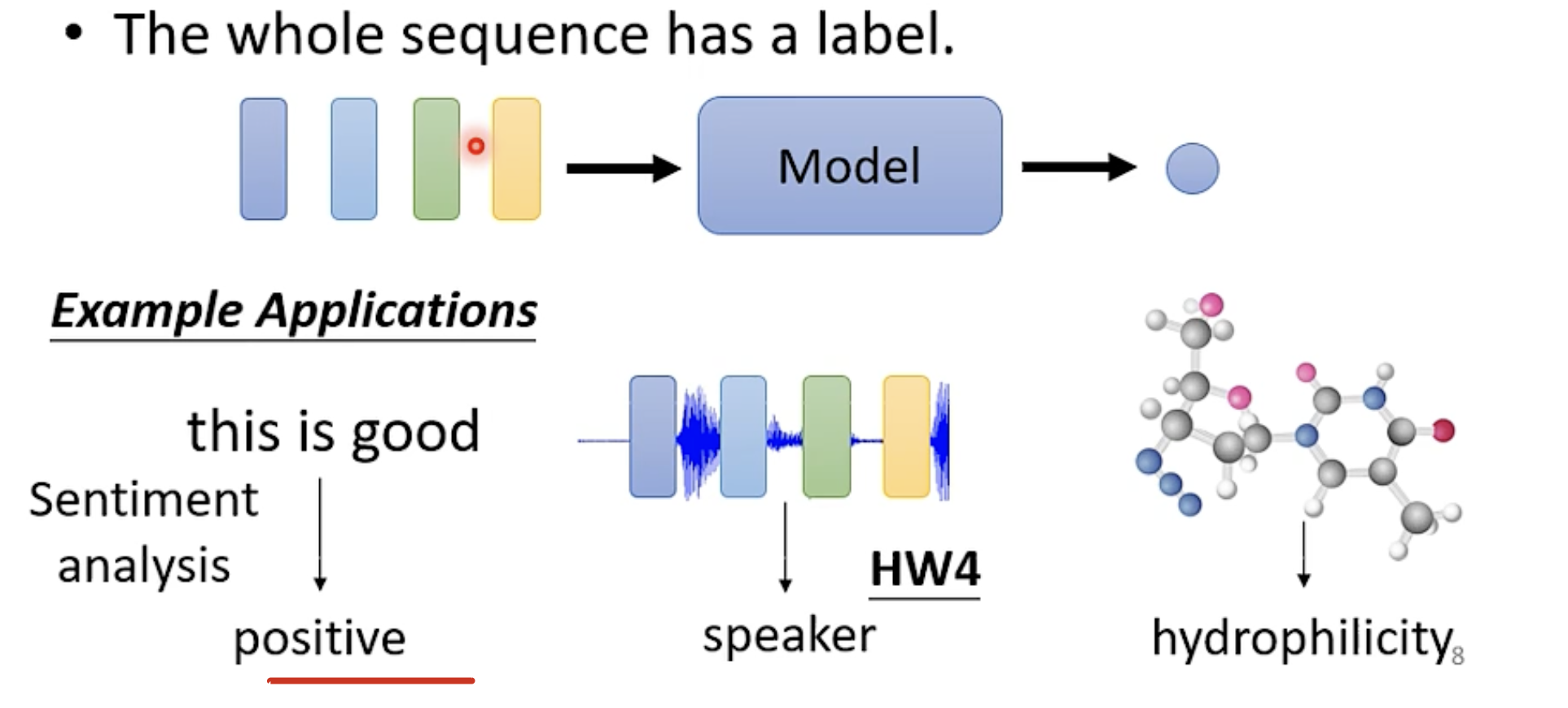 • The whole sequence has a label.

Model

Example Applications

this is good

Sentiment analysis

positive

HW4

speaker

hydrophilicity

8